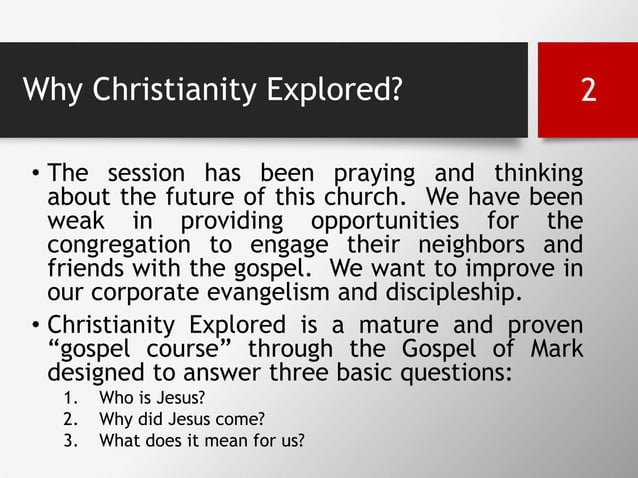 Why Christianity Explored?

2

• The session has been praying and thinking about the future of this church. We have been weak in providing opportunities for the congregation to engage their neighbors and friends with the gospel. We want to improve in our corporate evangelism and discipleship.

• Christianity Explored is a mature and proven “gospel course” through the Gospel of Mark designed to answer three basic questions:

1. Who is Jesus?
2. Why did Jesus come?
3. What does it mean for us?